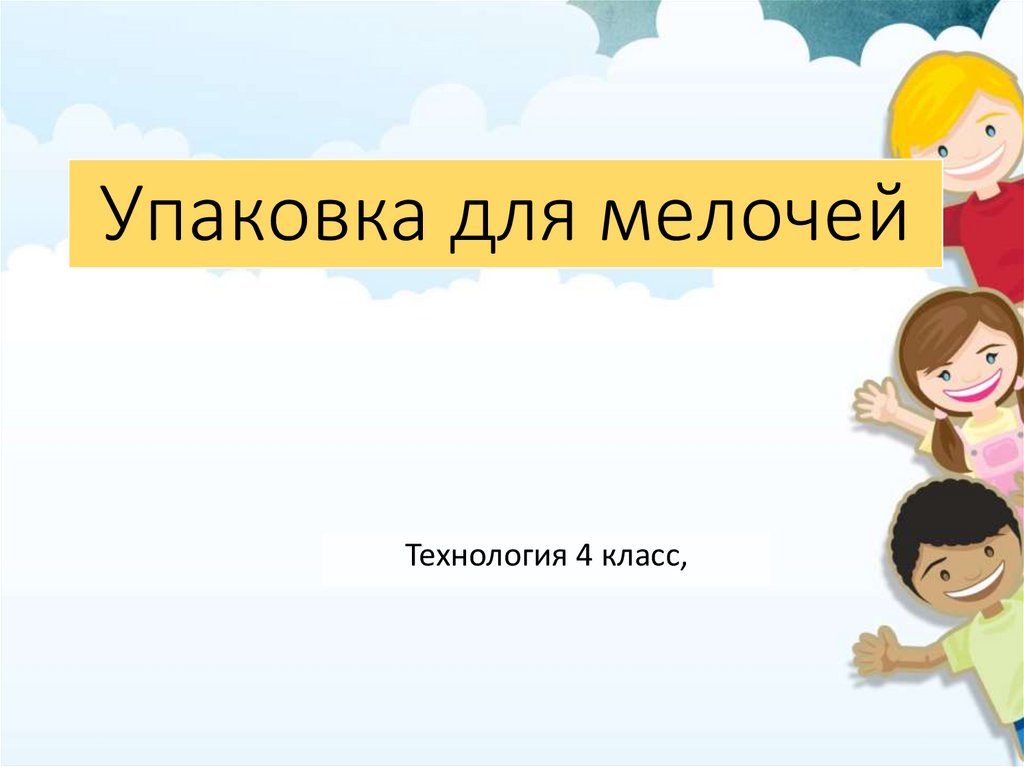 Упаковка для мелочей

Технология 4 класс,